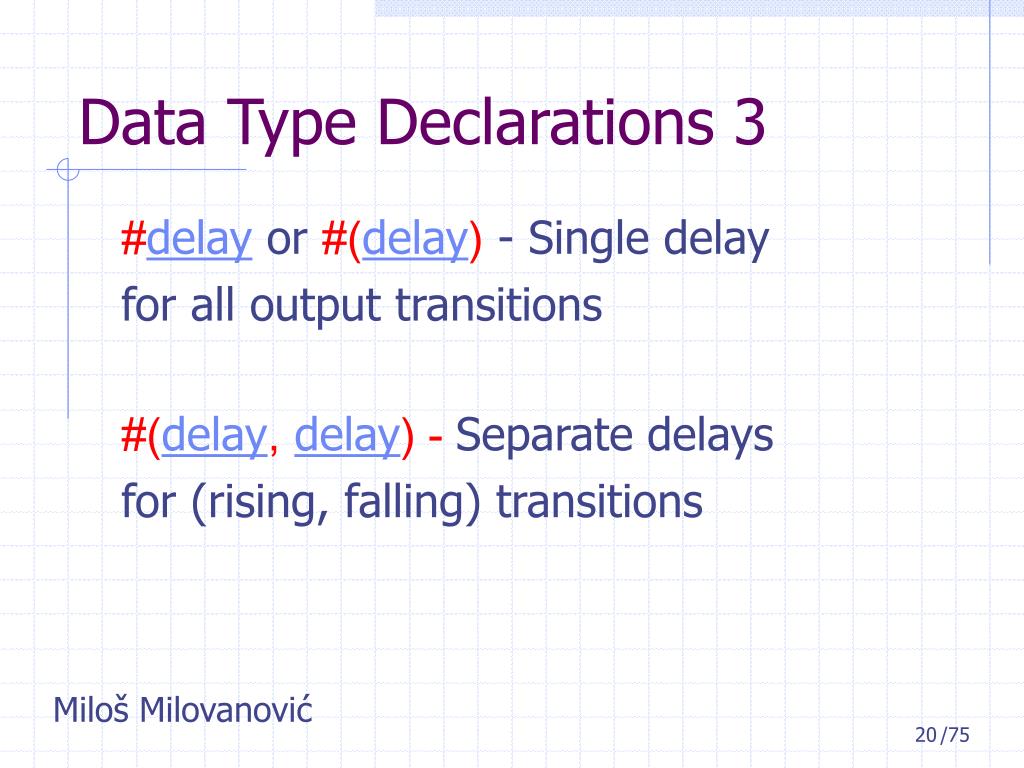 Data Type Declarations 3

#delay or #(delay) - Single delay for all output transitions

#(delay, delay) - Separate delays for (rising, falling) transitions

Miloš Milovanović

20/75